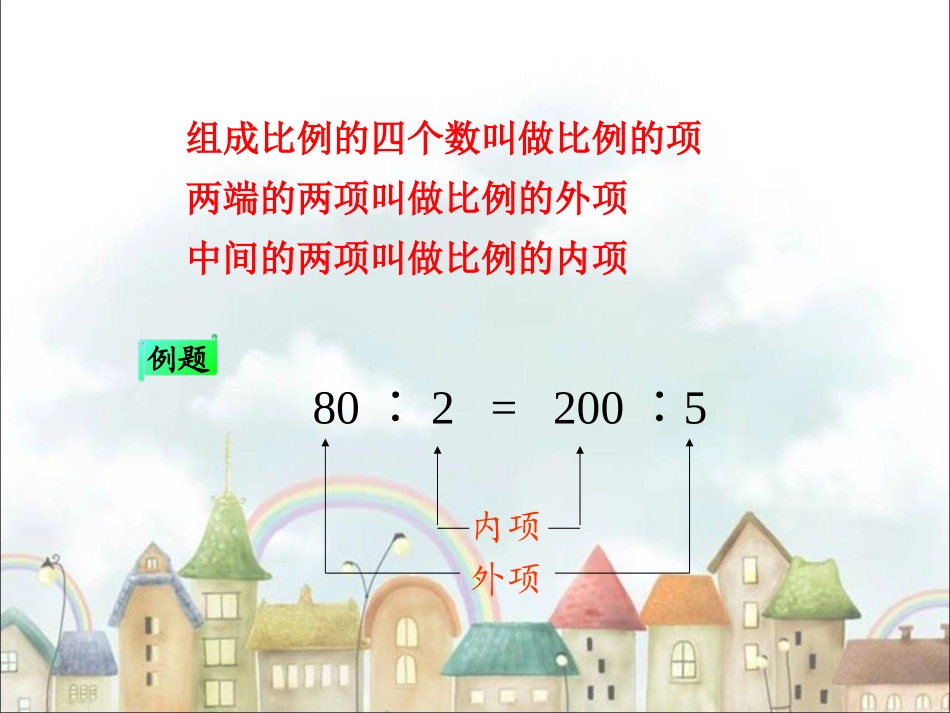 组成比例的四个数叫做比例的项
两端的两项叫做比例的外项
中间的两项叫做比例的内项

例题

$80 : 2 = 200 : 5$

内项

外项